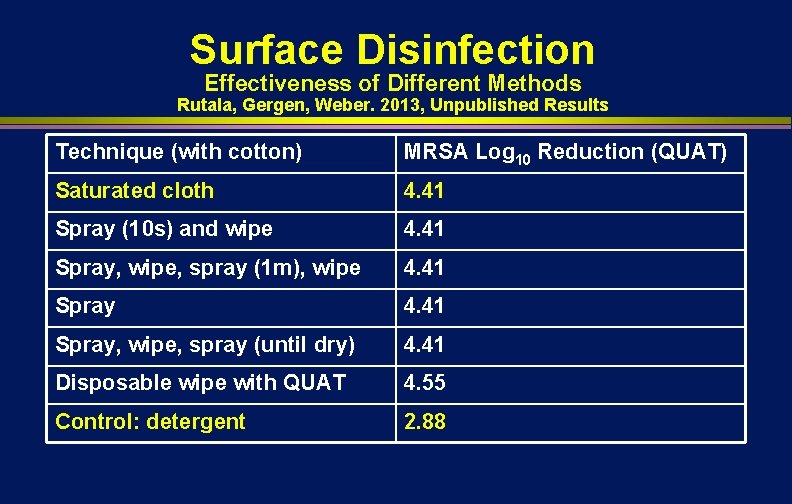 Surface Disinfection
Effectiveness of Different Methods
Rutala, Gergen, Weber. 2013, Unpublished Results

| Technique (with cotton) | MRSA $Log_{10}$ Reduction (QUAT) |
|---|---|
| Saturated cloth | 4.41 |
| Spray (10s) and wipe | 4.41 |
| Spray, wipe, spray (1m), wipe | 4.41 |
| Spray | 4.41 |
| Spray, wipe, spray (until dry) | 4.41 |
| Disposable wipe with QUAT | 4.55 |
| Control: detergent | 2.88 |